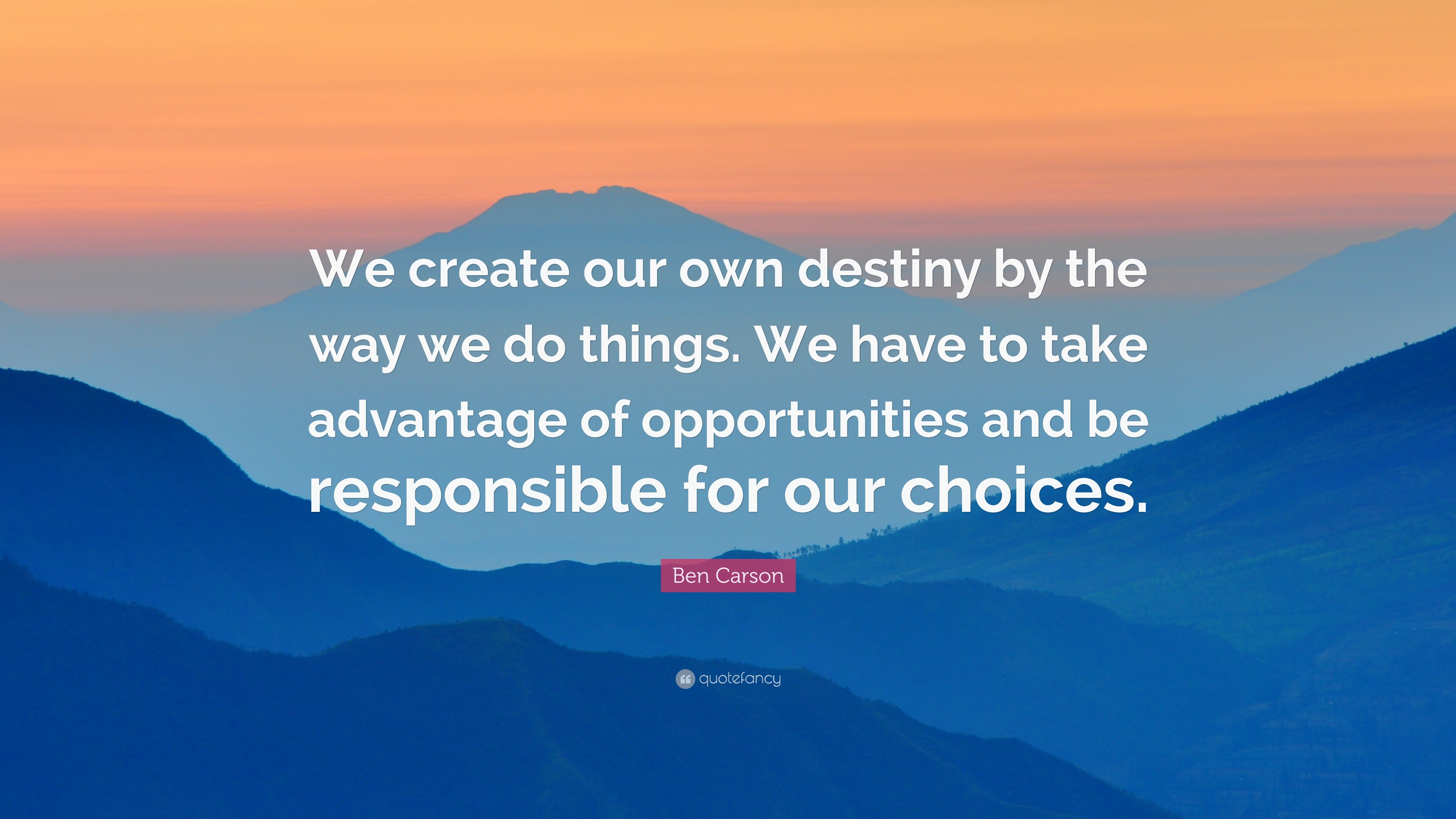 We create our own destiny by the way we do things. We have to take advantage of opportunities and be responsible for our choices.

Ben Carson

quotefancy